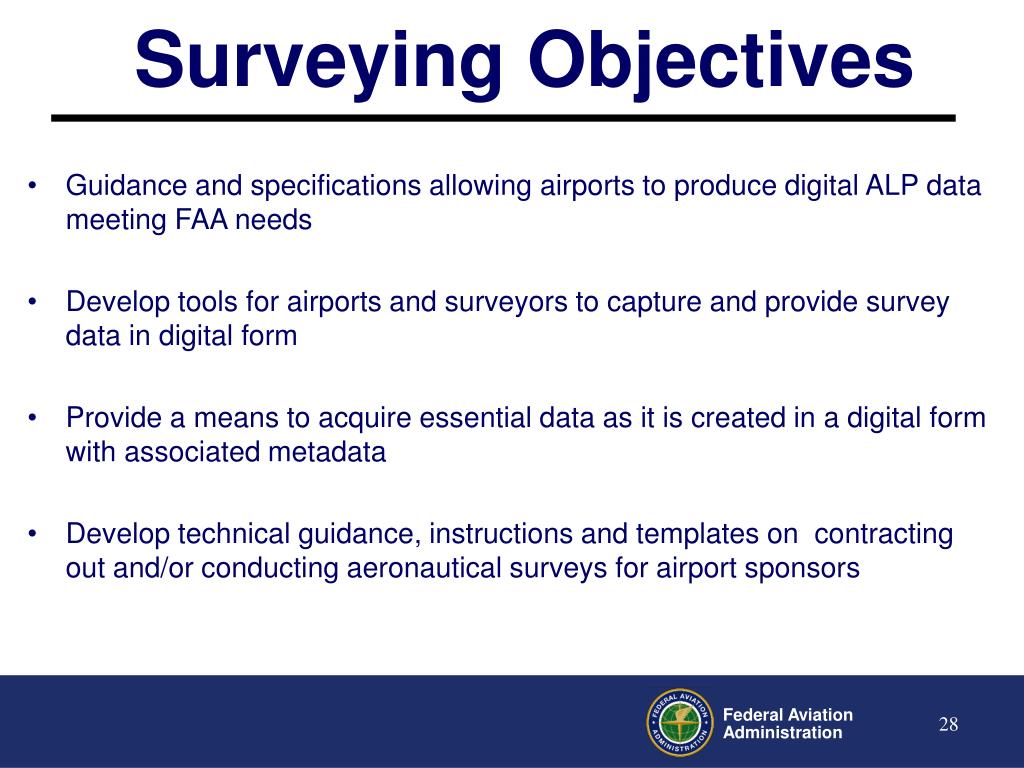 Surveying Objectives

• Guidance and specifications allowing airports to produce digital ALP data meeting FAA needs

• Develop tools for airports and surveyors to capture and provide survey data in digital form

• Provide a means to acquire essential data as it is created in a digital form with associated metadata

• Develop technical guidance, instructions and templates on contracting out and/or conducting aeronautical surveys for airport sponsors

FEDERAL AVIATION ADMINISTRATION

Federal Aviation Administration

28